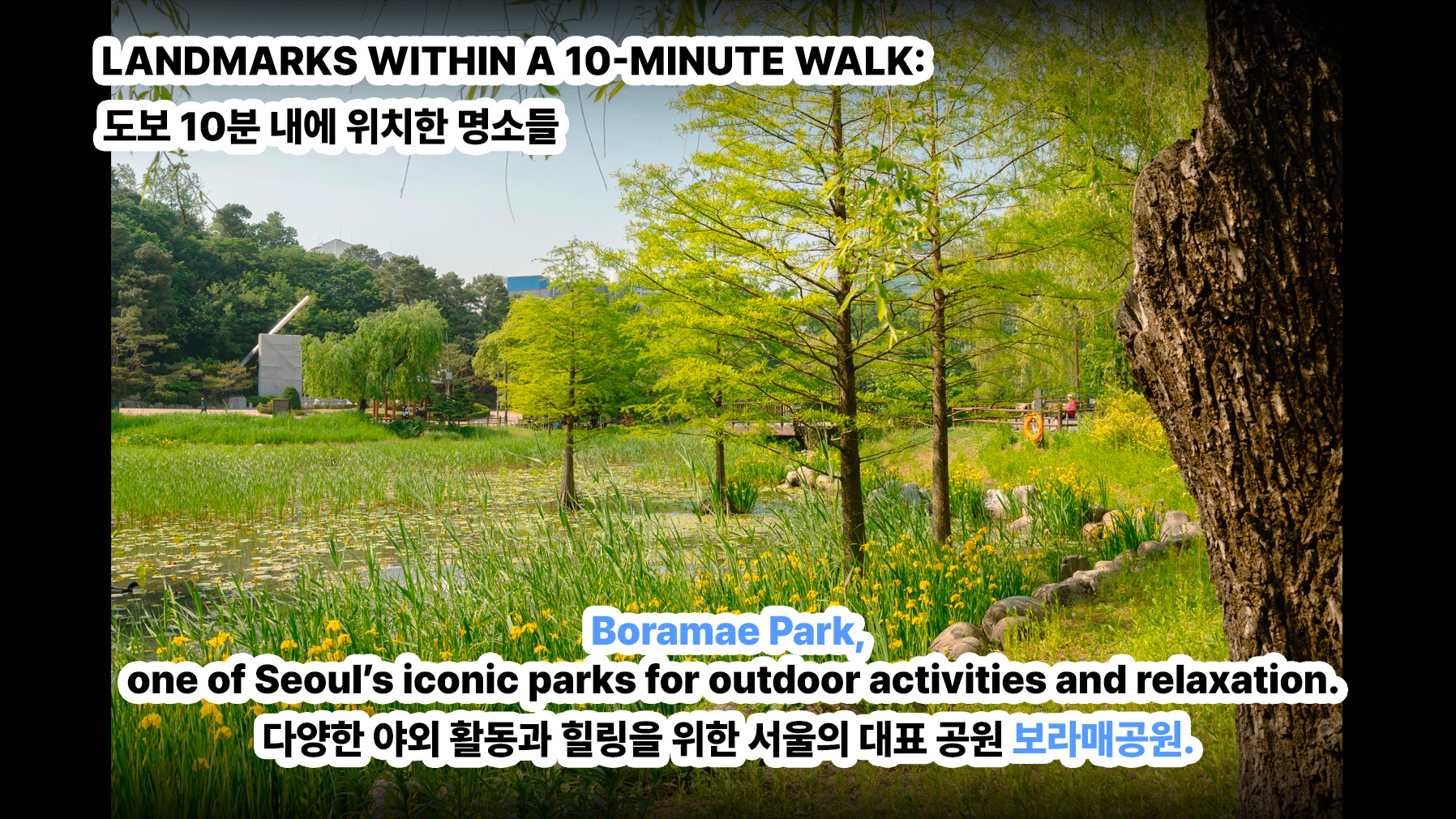 LANDMARKS WITHIN A 10-MINUTE WALK:
도보 10분 내에 위치한 명소들

Boramae Park,
one of Seoul's iconic parks for outdoor activities and relaxation.
다양한 야외 활동과 힐링을 위한 서울의 대표 공원 보라매공원.